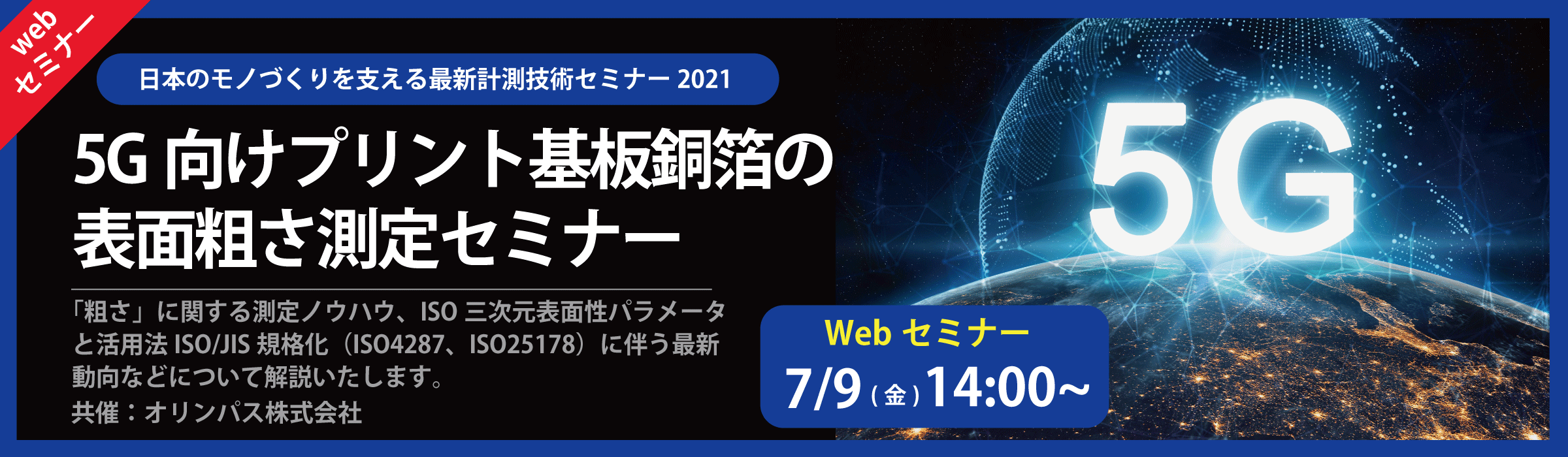 web
セミナー

日本のモノづくりを支える最新計測技術セミナー 2021

5G 向けプリント基板銅箔の表面粗さ測定セミナー

「粗さ」に関する測定ノウハウ、ISO 三次元表面性パラメータと活用法 ISO/JIS 規格化（ISO4287、ISO25178）に伴う最新動向などについて解説いたします。
共催：オリンパス株式会社

5G

Web セミナー
7/9（金）14:00~